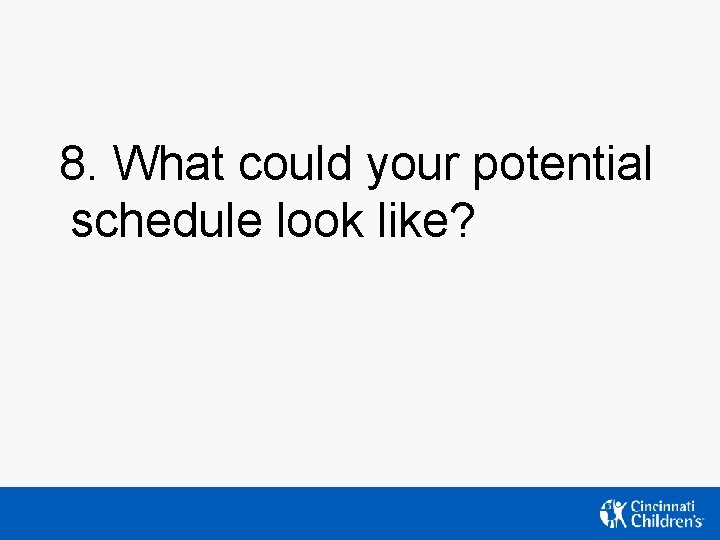 8. What could your potential schedule look like?

Cincinnati Children's